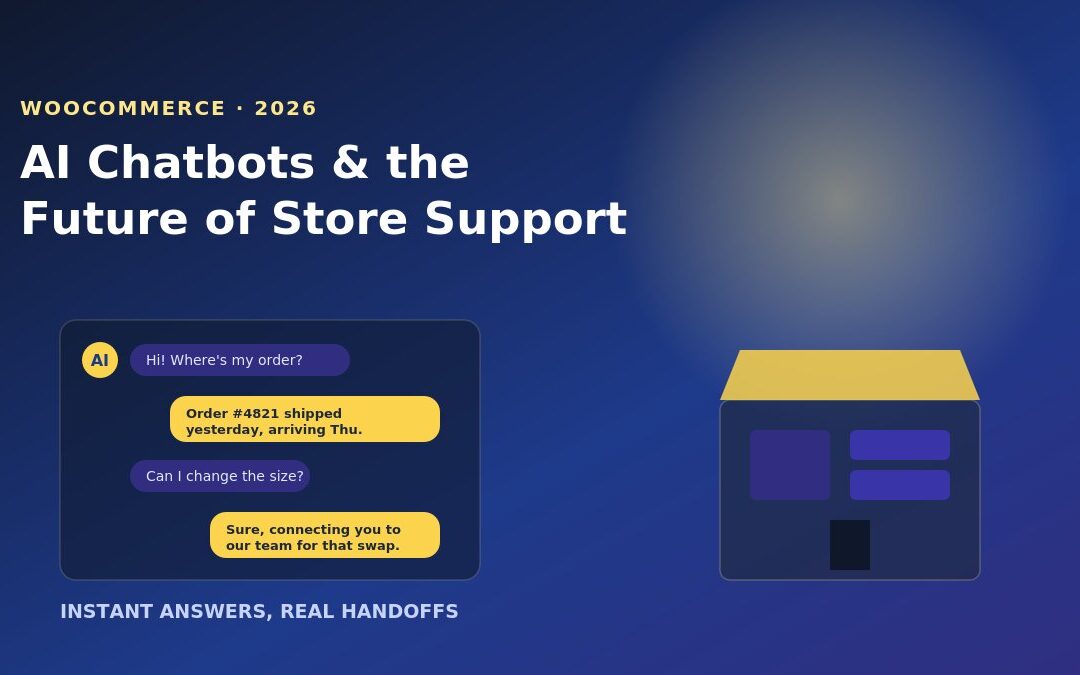 WOOCOMMERCE · 2026

AI Chatbots & the Future of Store Support

AI

Hi! Where's my order?

Order #4821 shipped yesterday, arriving Thu.

Can I change the size?

Sure, connecting you to our team for that swap.

INSTANT ANSWERS, REAL HANDOFFS